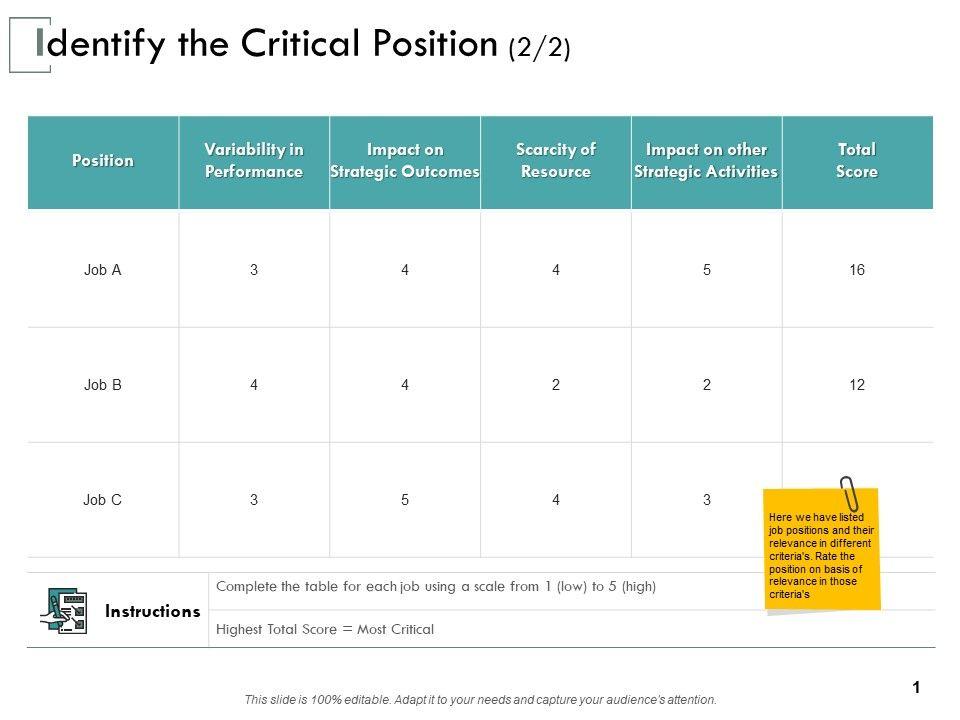 Identify the Critical Position (2/2)

| Position | Variability in Performance | Impact on Strategic Outcomes | Scarcity of Resource | Impact on other Strategic Activities | Total Score |
|---|---|---|---|---|---|
| Job A | 3 | 4 | 4 | 5 | 16 |
| Job B | 4 | 4 | 2 | 2 | 12 |
| Job C | 3 | 5 | 4 | 3 | |

Here we have listed job positions and their relevance in different criteria's. Rate the position on basis of relevance in those criteria's

Instructions

Complete the table for each job using a scale from 1 (low) to 5 (high)

Highest Total Score = Most Critical

This slide is 100% editable. Adapt it to your needs and capture your audience's attention.

1